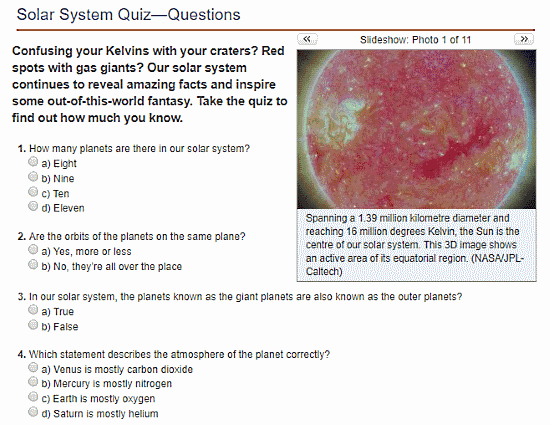 Solar System Quiz—Questions

Confusing your Kelvins with your craters? Red spots with gas giants? Our solar system continues to reveal amazing facts and inspire some out-of-this-world fantasy. Take the quiz to find out how much you know.

«
Slideshow: Photo 1 of 11
»

Spanning a 1.39 million kilometre diameter and reaching 16 million degrees Kelvin, the Sun is the centre of our solar system. This 3D image shows an active area of its equatorial region. (NASA/JPL-Caltech)

1. How many planets are there in our solar system?
a) Eight
b) Nine
c) Ten
d) Eleven

2. Are the orbits of the planets on the same plane?
a) Yes, more or less
b) No, they're all over the place

3. In our solar system, the planets known as the giant planets are also known as the outer planets?
a) True
b) False

4. Which statement describes the atmosphere of the planet correctly?
a) Venus is mostly carbon dioxide
b) Mercury is mostly nitrogen
c) Earth is mostly oxygen
d) Saturn is mostly helium